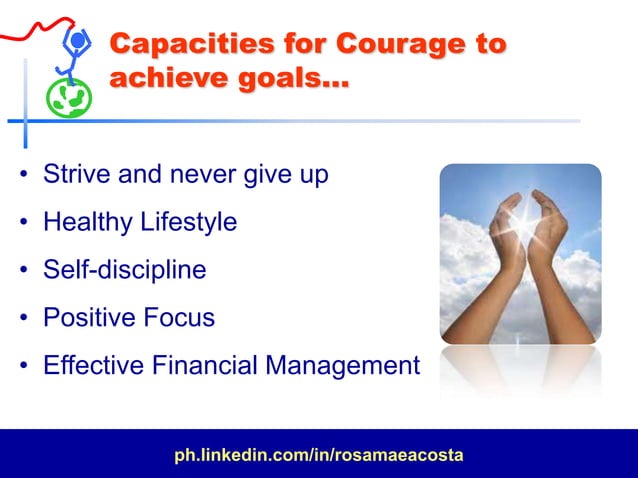 Capacities for Courage to achieve goals...

• Strive and never give up
• Healthy Lifestyle
• Self-discipline
• Positive Focus
• Effective Financial Management

ph.linkedin.com/in/rosamaeacosta